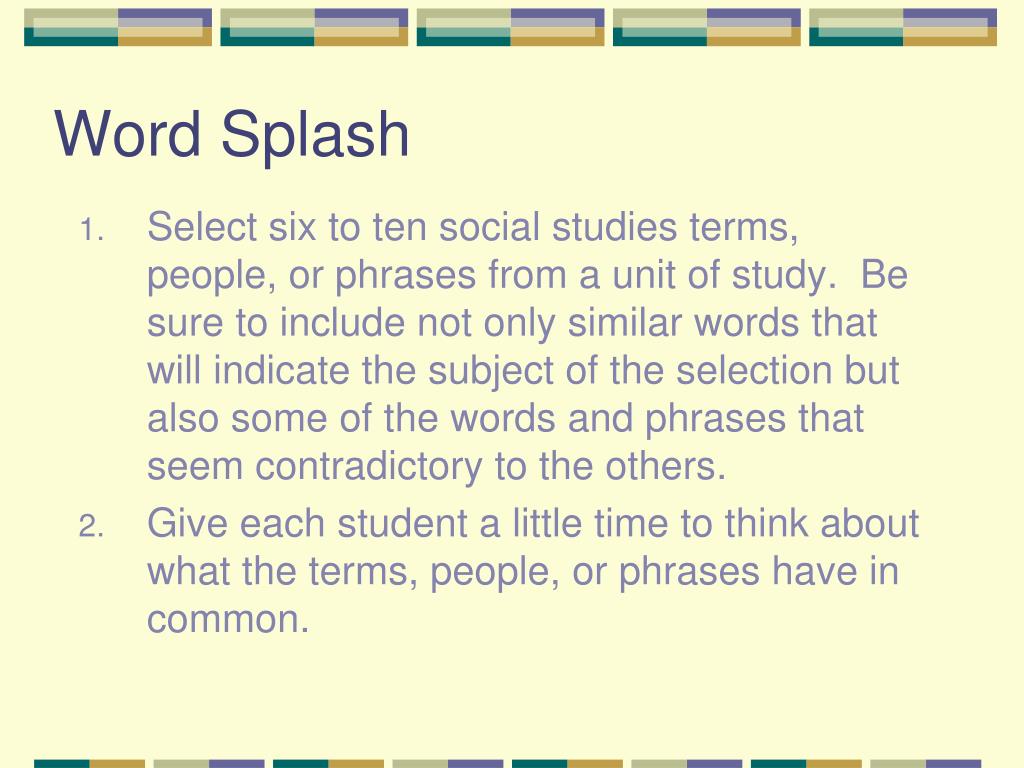 Word Splash

1. Select six to ten social studies terms, people, or phrases from a unit of study. Be sure to include not only similar words that will indicate the subject of the selection but also some of the words and phrases that seem contradictory to the others.
2. Give each student a little time to think about what the terms, people, or phrases have in common.